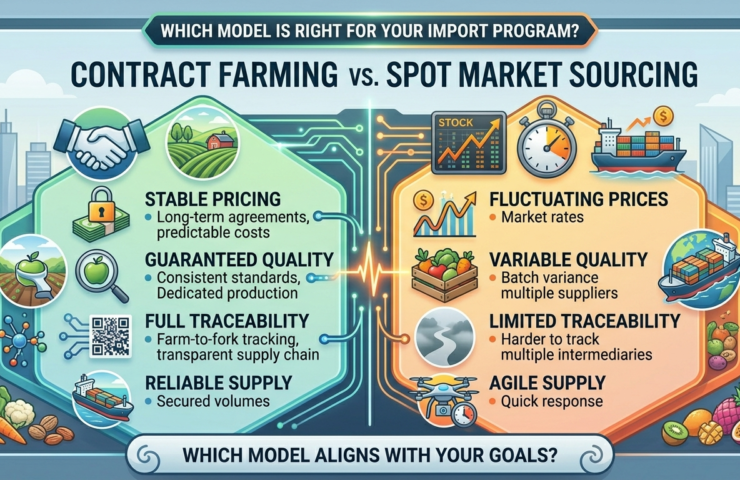 WHICH MODEL IS RIGHT FOR YOUR IMPORT PROGRAM?

CONTRACT FARMING vs. SPOT MARKET SOURCING

STABLE PRICING
• Long-term agreements, predictable costs

GUARANTEED QUALITY
• Consistent standards, Dedicated production

FULL TRACEABILITY
• Farm-to-fork tracking, transparent supply chain

RELIABLE SUPPLY
• Secured volumes

STOCK

FLUCTUATING PRICES
• Market rates

VARIABLE QUALITY
• Batch variance multiple suppliers

LIMITED TRACEABILITY
• Harder to track multiple intermediaries

AGILE SUPPLY
• Quick response

WHICH MODEL ALIGNS WITH YOUR GOALS?